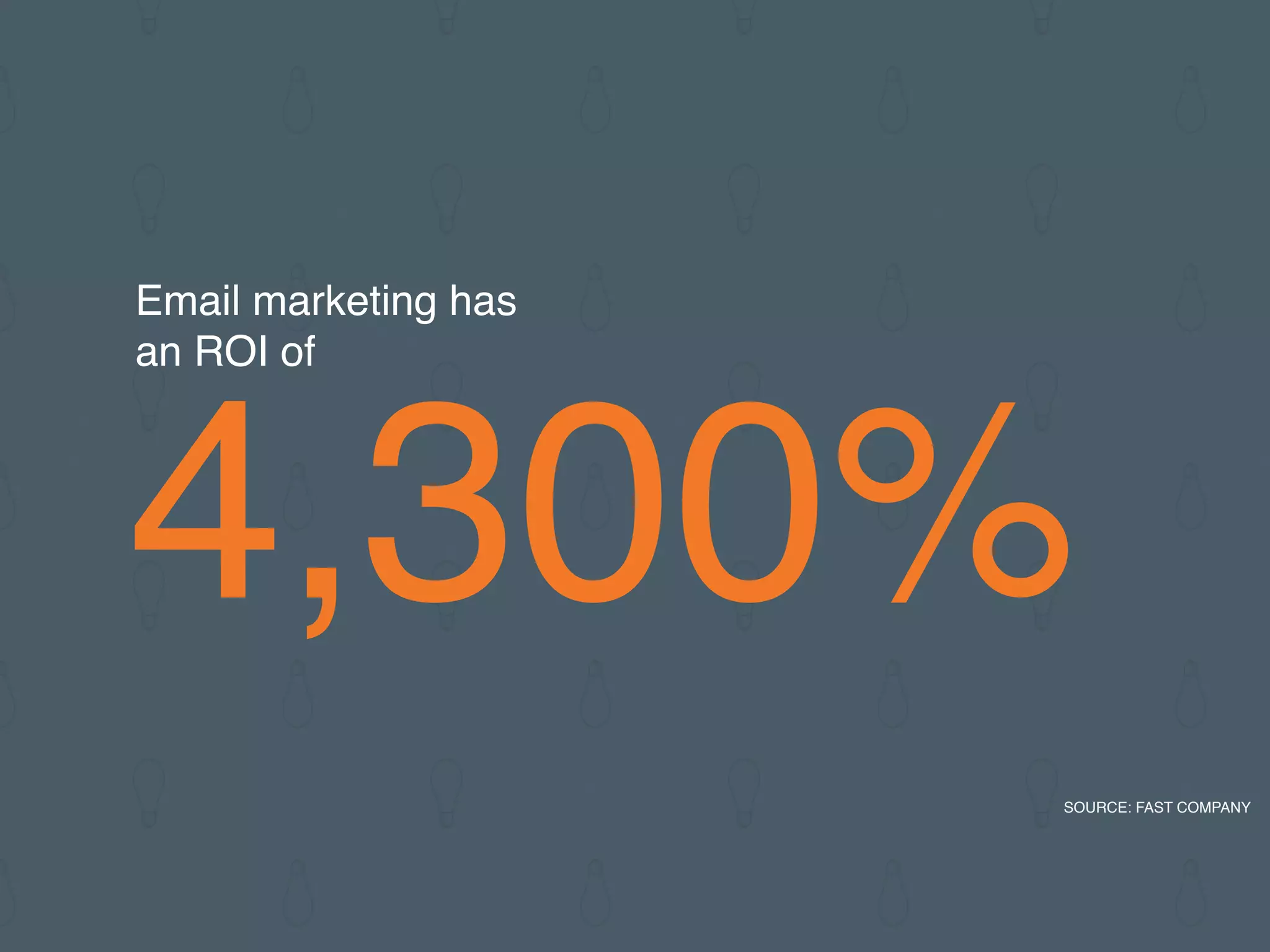 Email marketing has an ROI of

4,300%

SOURCE: FAST COMPANY